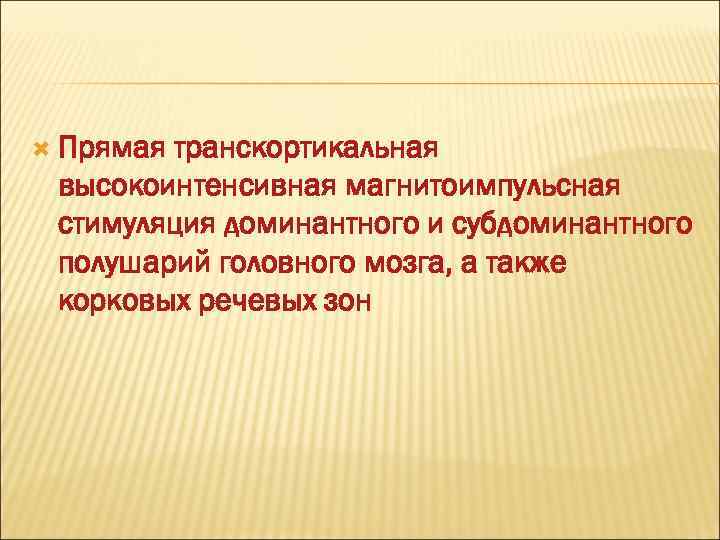 Прямая транскортикальная высокоинтенсивная магнитоимпульсная стимуляция доминантного и субдоминантного полушарий головного мозга, а также корковых речевых зон